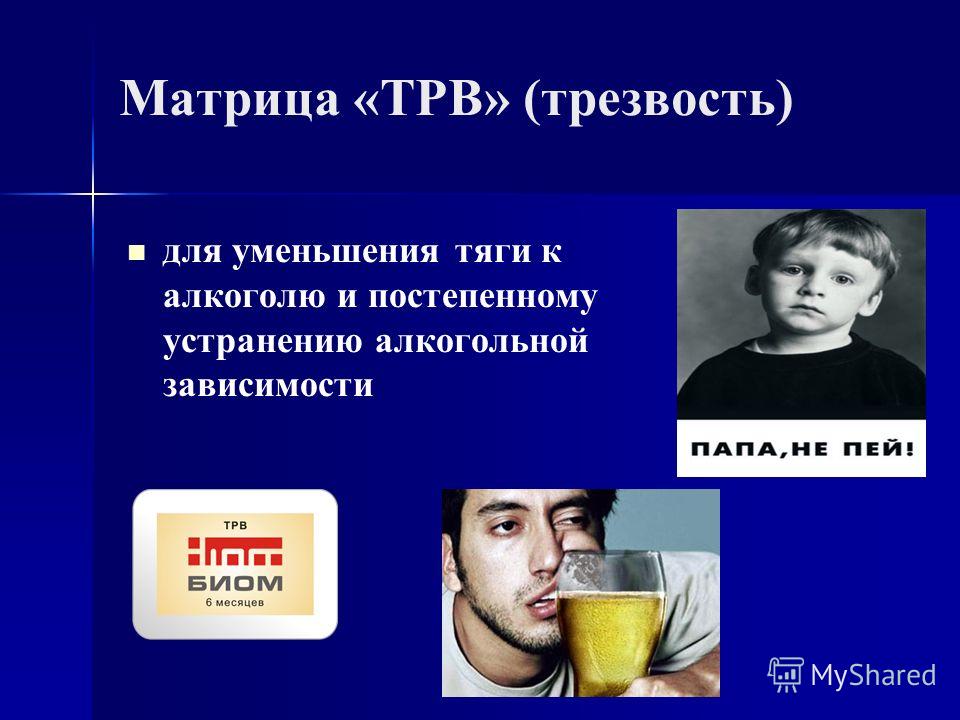 Матрица «ТРВ» (трезвость)

для уменьшения тяги к алкоголю и постепенному устранению алкогольной зависимости

ПАПА, НЕ ПЕЙ!

ТРВ
БИОМ
6 месяцев

MyShared